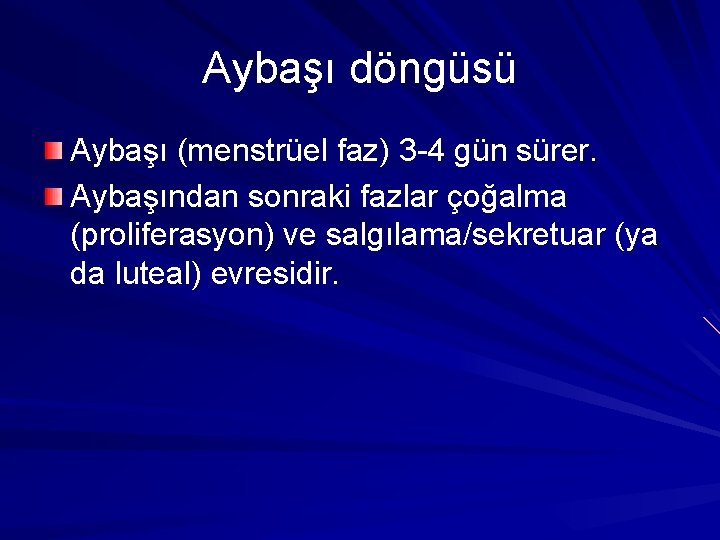 Aybaşı döngüsü

Aybaşı (menstrüel faz) 3-4 gün sürer.

Aybaşından sonraki fazlar çoğalma (proliferasyon) ve salgılama/sekretuar (ya da luteal) evresidir.